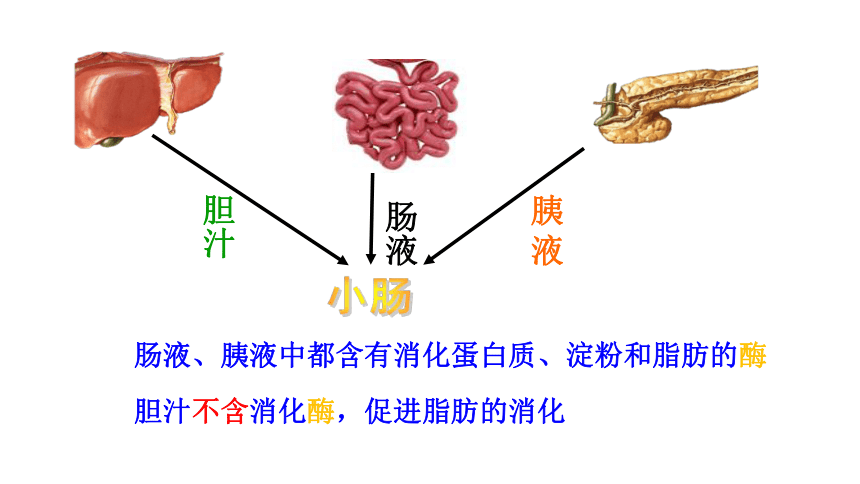 胆汁

肠液

胰液

小肠

肠液、胰液中都含有消化蛋白质、淀粉和脂肪的酶

胆汁不含消化酶，促进脂肪的消化